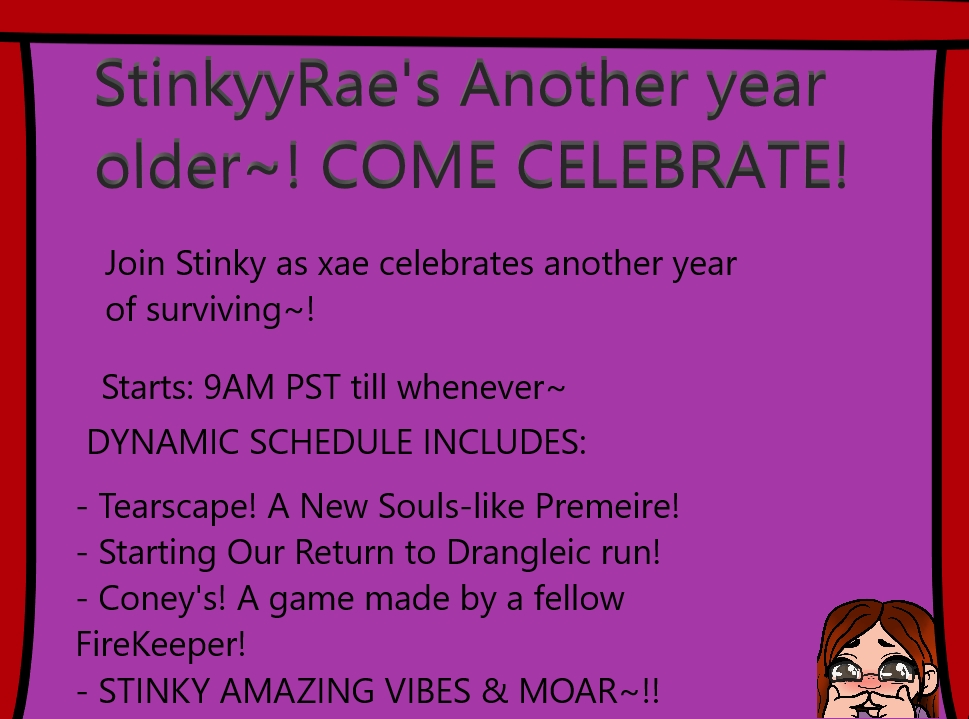 StinkyyRae's Another year older~! COME CELEBRATE!

Join Stinky as xae celebrates another year of surviving~!

Starts: 9AM PST till whenever~

DYNAMIC SCHEDULE INCLUDES:

- Tearscape! A New Souls-like Premeire!
- Starting Our Return to Drangleic run!
- Coney's! A game made by a fellow FireKeeper!
- STINKY AMAZING VIBES & MOAR~!!